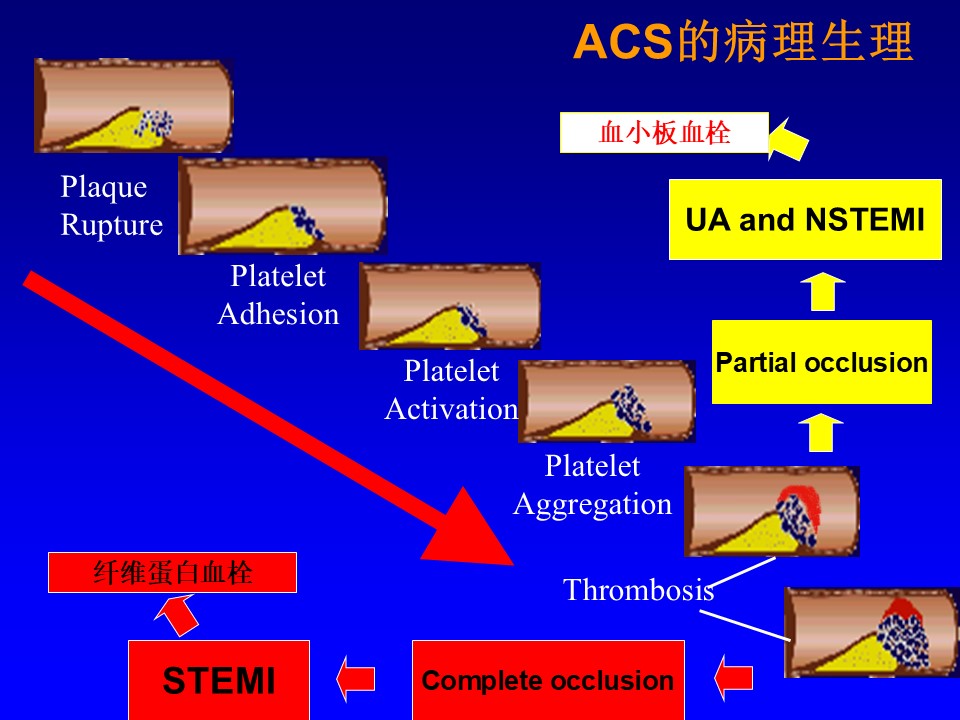 ACS的病理生理

Plaque Rupture

Platelet Adhesion

Platelet Activation

Platelet Aggregation

Thrombosis

血小板血栓

UA and NSTEMI

Partial occlusion

纤维蛋白血栓

STEMI

Complete occlusion